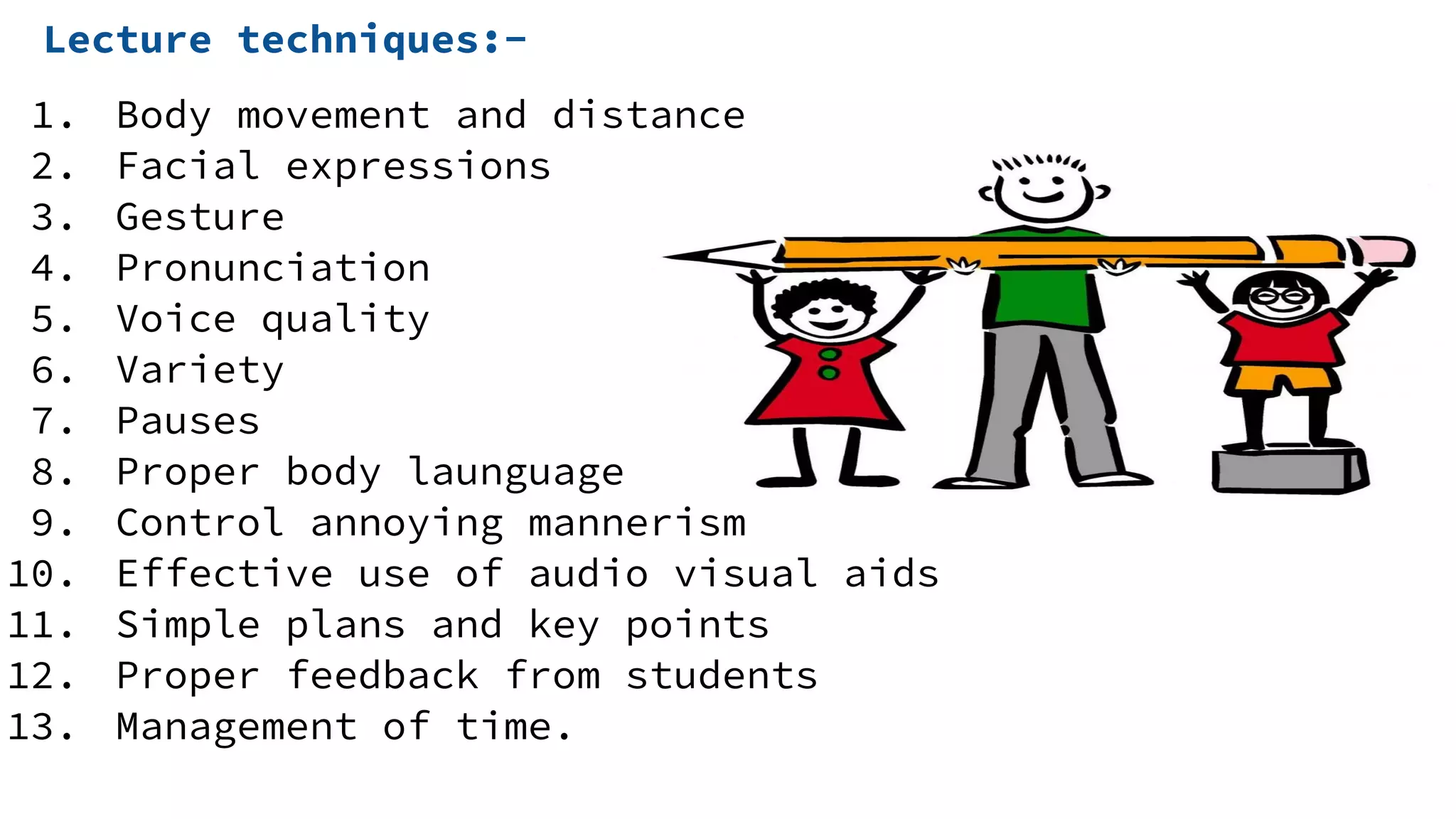 Lecture techniques:-

1. Body movement and distance
2. Facial expressions
3. Gesture
4. Pronunciation
5. Voice quality
6. Variety
7. Pauses
8. Proper body launguage
9. Control annoying mannerism
10. Effective use of audio visual aids
11. Simple plans and key points
12. Proper feedback from students
13. Management of time.